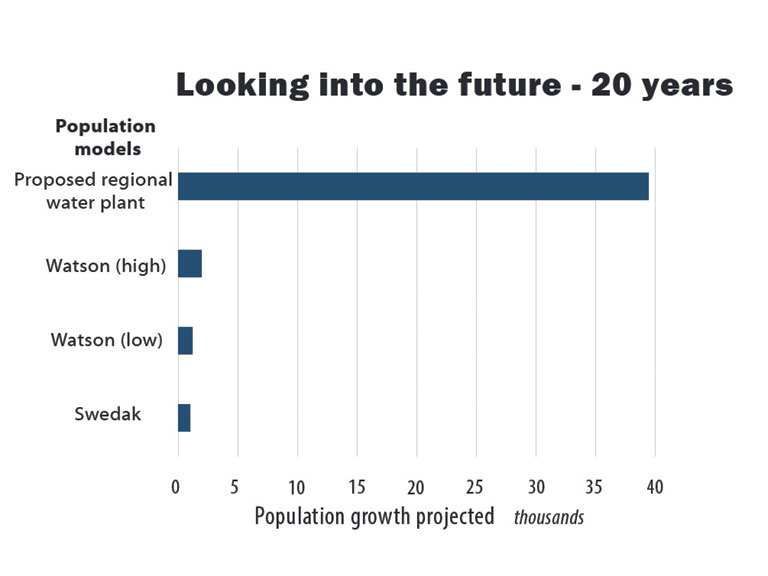 Looking into the future - 20 years

Population models

Proposed regional water plant

Watson (high)

Watson (low)

Swedak

0 5 10 15 20 25 30 35 40

Population growth projected thousands